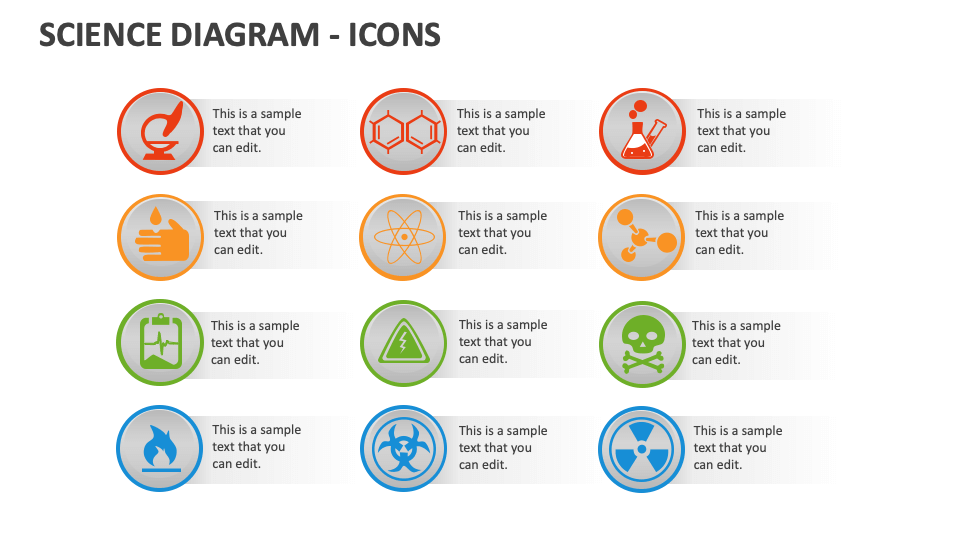 SCIENCE DIAGRAM - ICONS

This is a sample text that you can edit.

This is a sample text that you can edit.

This is a sample text that you can edit.

This is a sample text that you can edit.

This is a sample text that you can edit.

This is a sample text that you can edit.

This is a sample text that you can edit.

This is a sample text that you can edit.

This is a sample text that you can edit.

This is a sample text that you can edit.

This is a sample text that you can edit.

This is a sample text that you can edit.